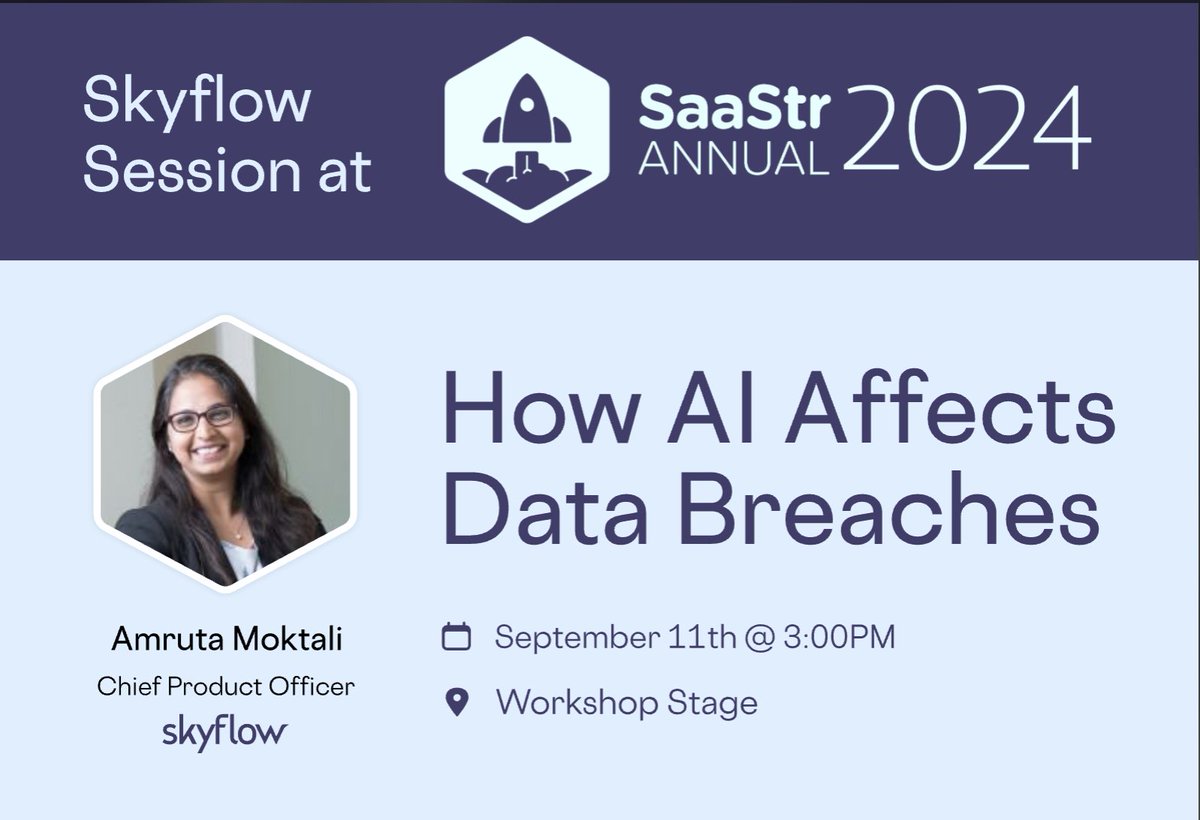 Skyflow Session at

SaaStr ANNUAL 2024

How AI Affects Data Breaches

September 11th @ 3:00PM

Workshop Stage

Amruta Moktali
Chief Product Officer
skyflow